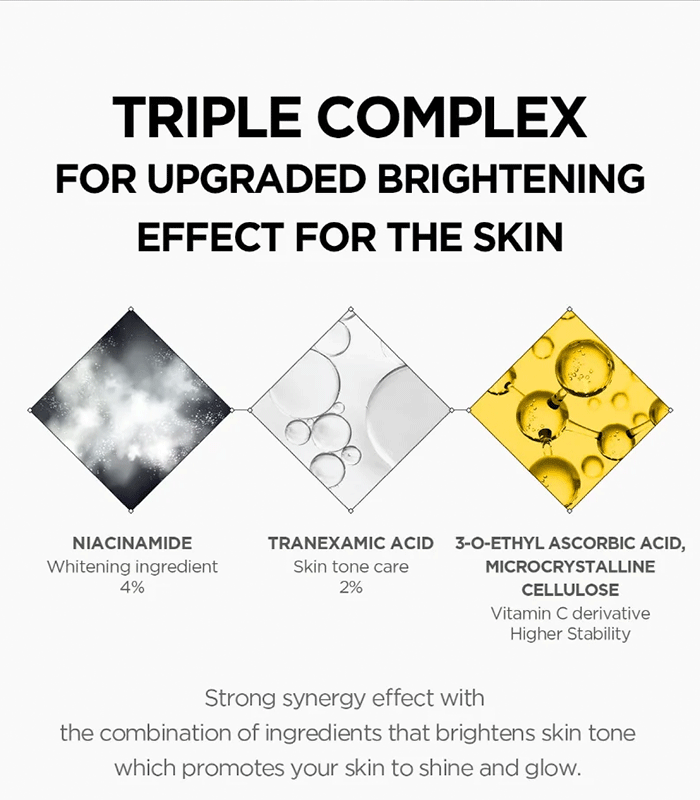 TRIPLE COMPLEX
FOR UPGRADED BRIGHTENING
EFFECT FOR THE SKIN

NIACINAMIDE
Whitening ingredient
4%

TRANEXAMIC ACID
Skin tone care
2%

3-O-ETHYL ASCORBIC ACID, MICROCRYSTALLINE CELLULOSE
Vitamin C derivative
Higher Stability

Strong synergy effect with the combination of ingredients that brightens skin tone which promotes your skin to shine and glow.